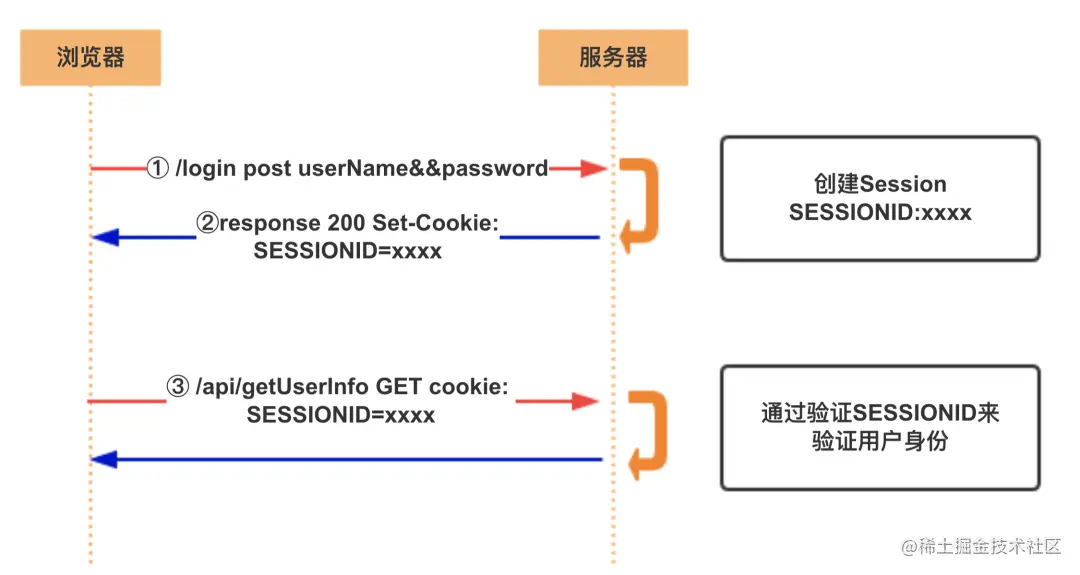 浏览器

服务器

① /login post userName&&password

②response 200 Set-Cookie: SESSIONID=xxxx

创建Session SESSIONID:xxxx

③ /api/getUserInfo GET cookie: SESSIONID=xxxx

通过验证SESSIONID来验证用户身份

@稀土掘金技术社区